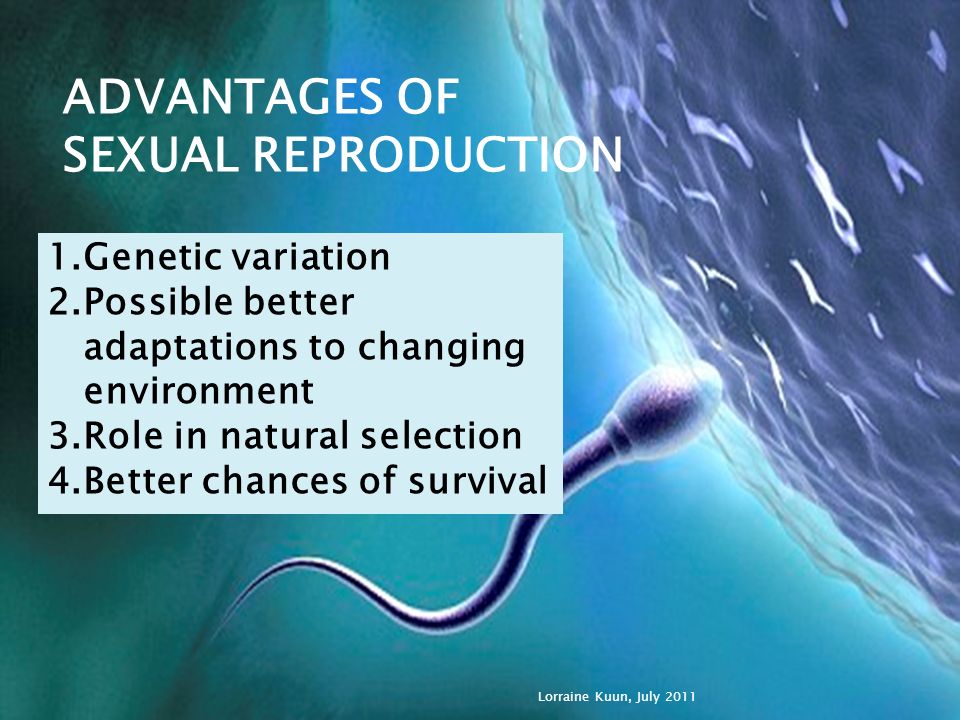 ADVANTAGES OF SEXUAL REPRODUCTION

1.Genetic variation
2.Possible better adaptations to changing environment
3.Role in natural selection
4.Better chances of survival

Lorraine Kuun, July 2011